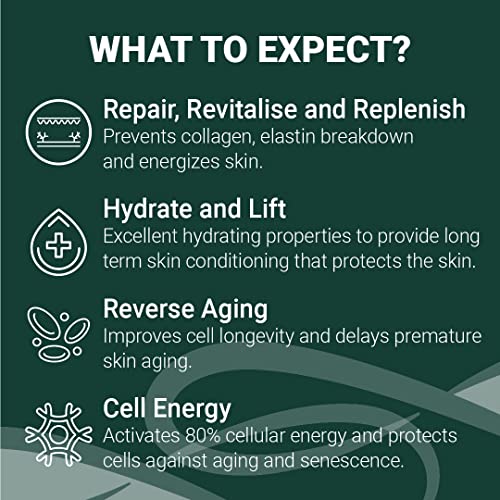 WHAT TO EXPECT?

Repair, Revitalise and Replenish
Prevents collagen, elastin breakdown and energizes skin.

Hydrate and Lift
Excellent hydrating properties to provide long term skin conditioning that protects the skin.

Reverse Aging
Improves cell longevity and delays premature skin aging.

Cell Energy
Activates 80% cellular energy and protects cells against aging and senescence.